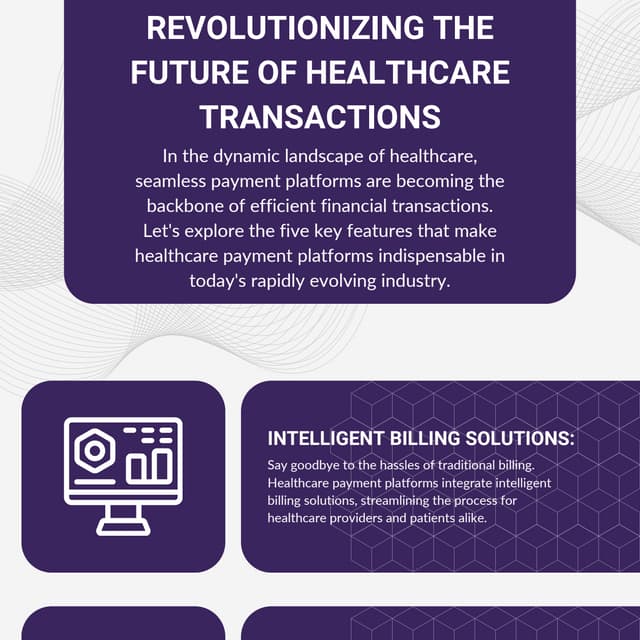 REVOLUTIONIZING THE FUTURE OF HEALTHCARE TRANSACTIONS

In the dynamic landscape of healthcare, seamless payment platforms are becoming the backbone of efficient financial transactions. Let's explore the five key features that make healthcare payment platforms indispensable in today's rapidly evolving industry.

INTELLIGENT BILLING SOLUTIONS:

Say goodbye to the hassles of traditional billing. Healthcare payment platforms integrate intelligent billing solutions, streamlining the process for healthcare providers and patients alike.